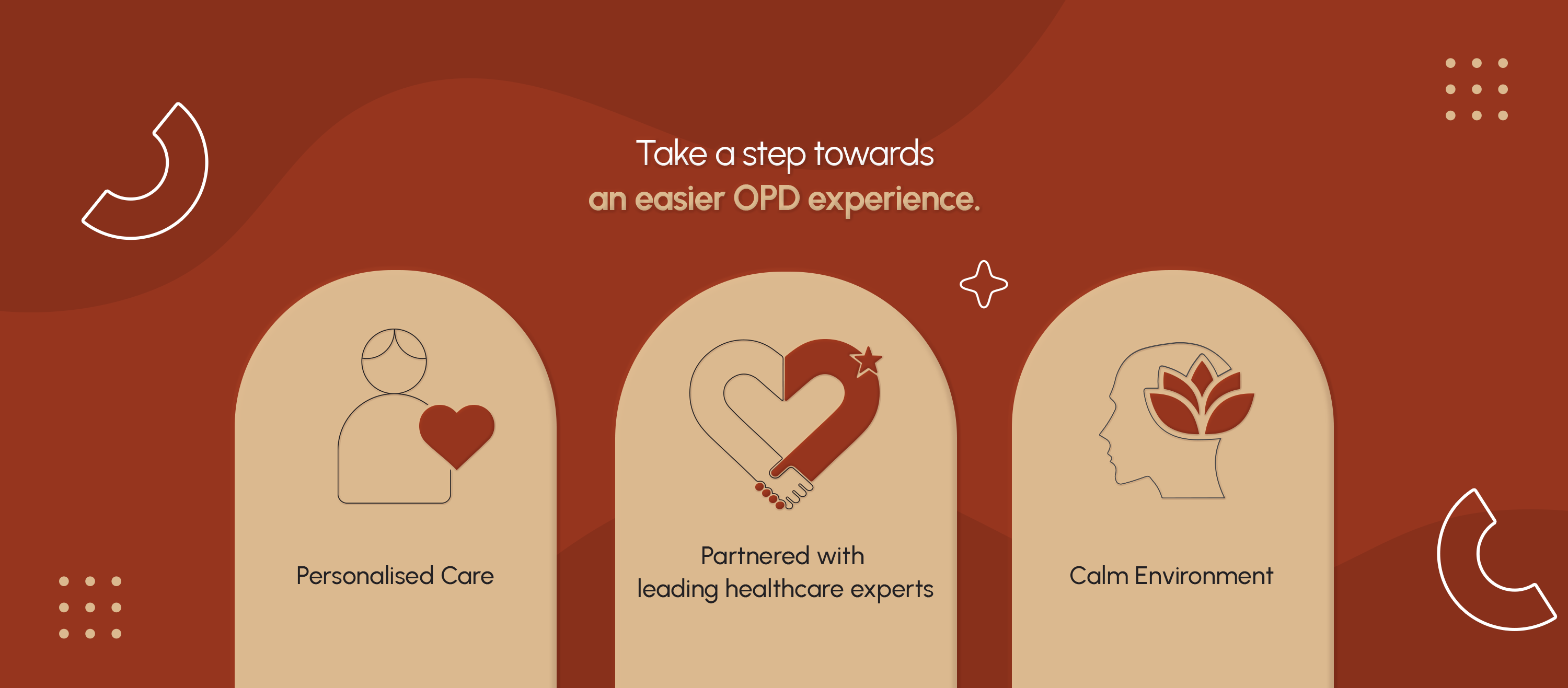 Take a step towards
an easier OPD experience.

Personalised Care

Partnered with
leading healthcare experts

Calm Environment